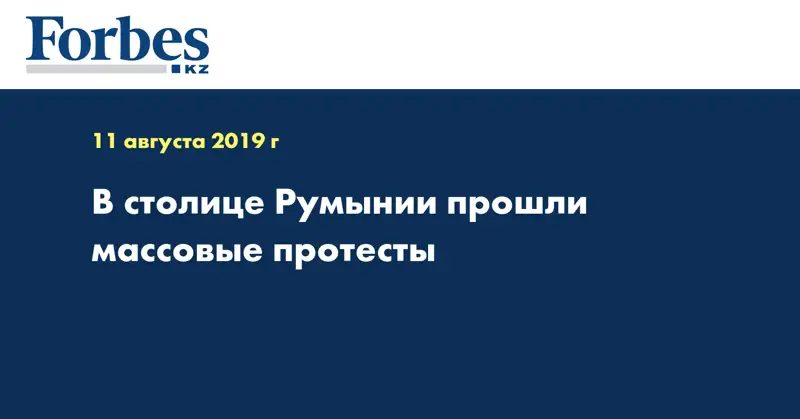 Forbes
KZ

11 августа 2019 г

В столице Румынии прошли массовые протесты